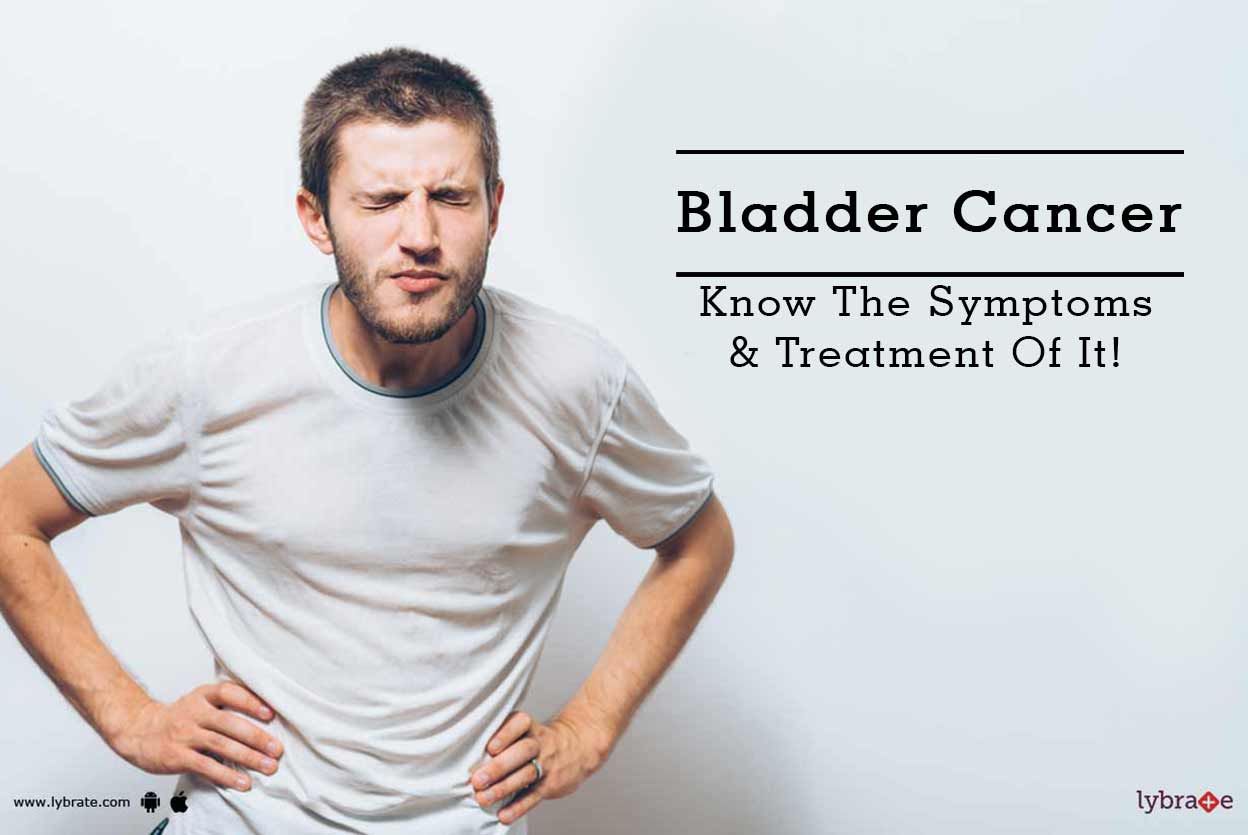 Bladder Cancer

Know The Symptoms & Treatment Of It!

www.lybrate.com

lybrate